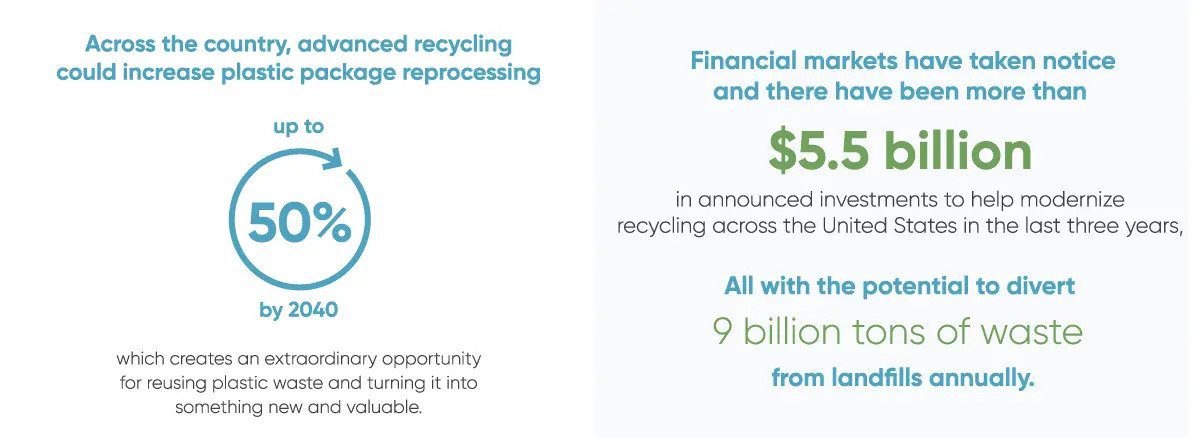 Across the country, advanced recycling could increase plastic package reprocessing

up to

50%

by 2040

which creates an extraordinary opportunity for reusing plastic waste and turning it into something new and valuable.

Financial markets have taken notice and there have been more than

$5.5 billion

in announced investments to help modernize recycling across the United States in the last three years,

All with the potential to divert

9 billion tons of waste

from landfills annually.